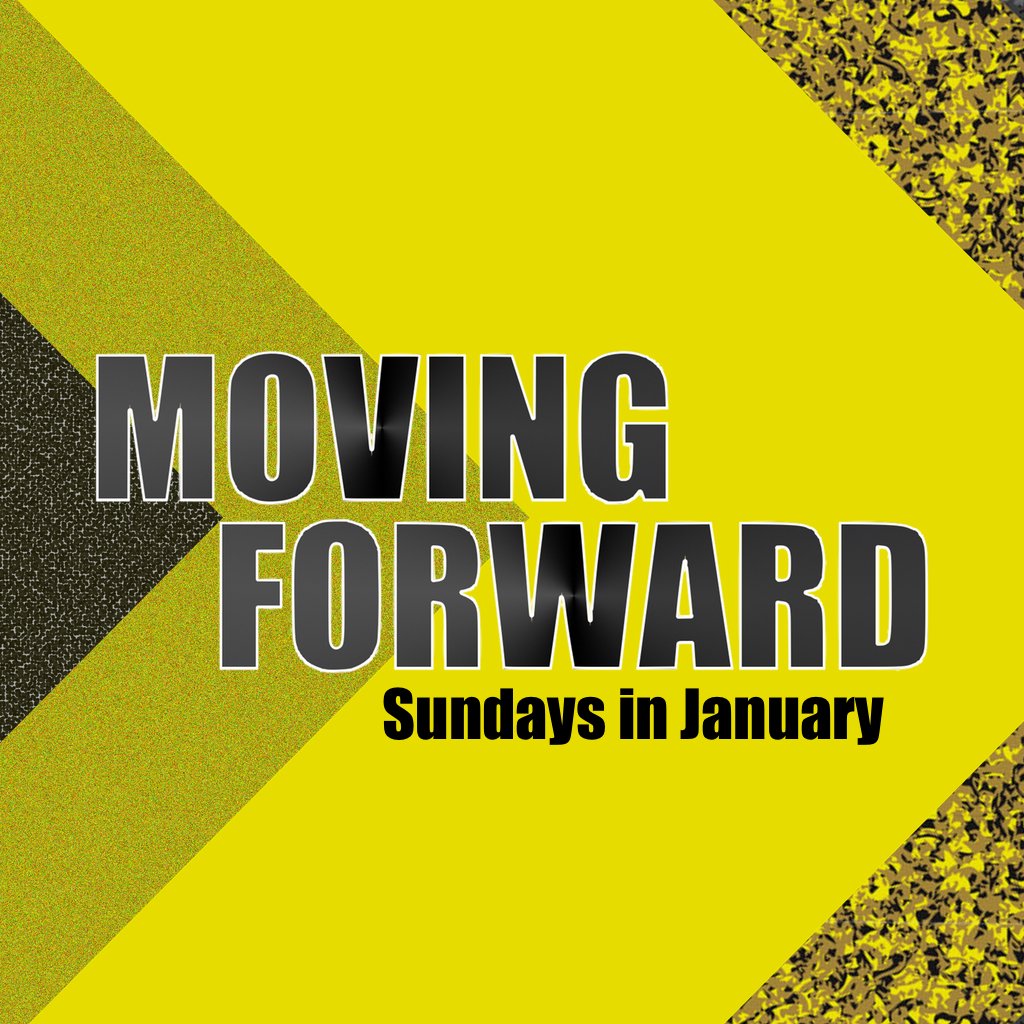 MOVING
FORWARD
Sundays in January